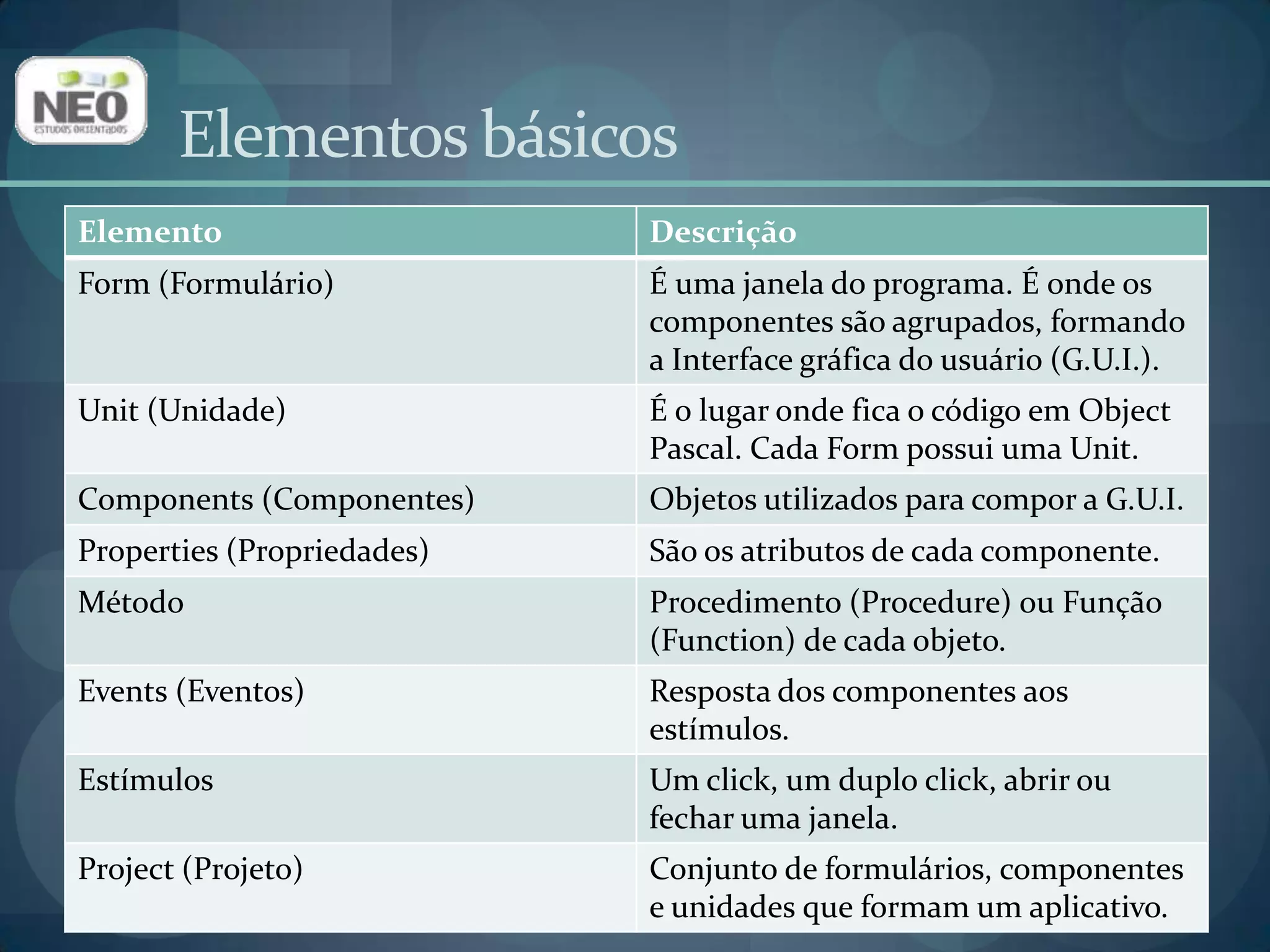 NEO
ESTUDOS ORIENTADOS

Elementos básicos

| Elemento | Descrição |
|---|---|
| Form (Formulário) | É uma janela do programa. É onde os componentes são agrupados, formando a Interface gráfica do usuário (G.U.I.). |
| Unit (Unidade) | É o lugar onde fica o código em Object Pascal. Cada Form possui uma Unit. |
| Components (Componentes) | Objetos utilizados para compor a G.U.I. |
| Properties (Propriedades) | São os atributos de cada componente. |
| Método | Procedimento (Procedure) ou Função (Function) de cada objeto. |
| Events (Eventos) | Resposta dos componentes aos estímulos. |
| Estímulos | Um click, um duplo click, abrir ou fechar uma janela. |
| Project (Projeto) | Conjunto de formulários, componentes e unidades que formam um aplicativo. |